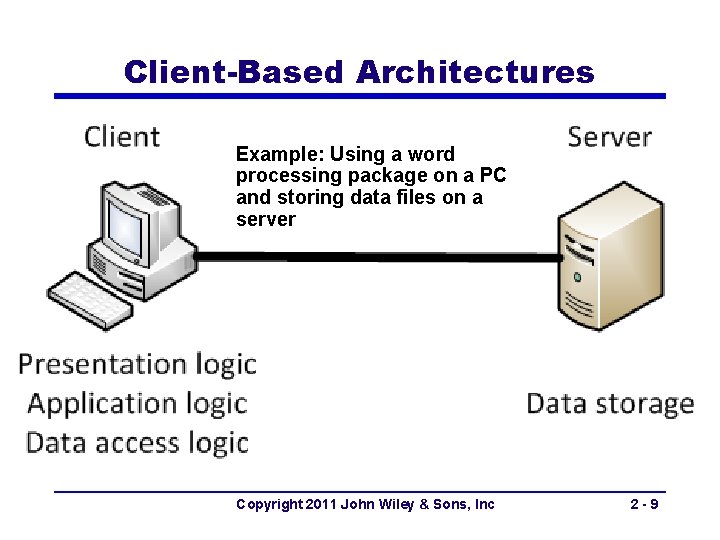 Client-Based Architectures

Client

Example: Using a word processing package on a PC and storing data files on a server

Server

Presentation logic
Application logic
Data access logic

Data storage

Copyright 2011 John Wiley & Sons, Inc

2 - 9